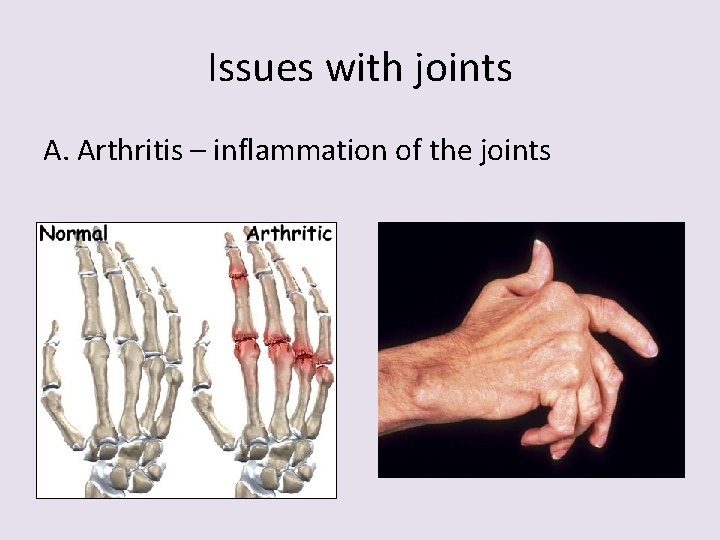 Issues with joints

A. Arthritis – inflammation of the joints

Normal

Arthritic